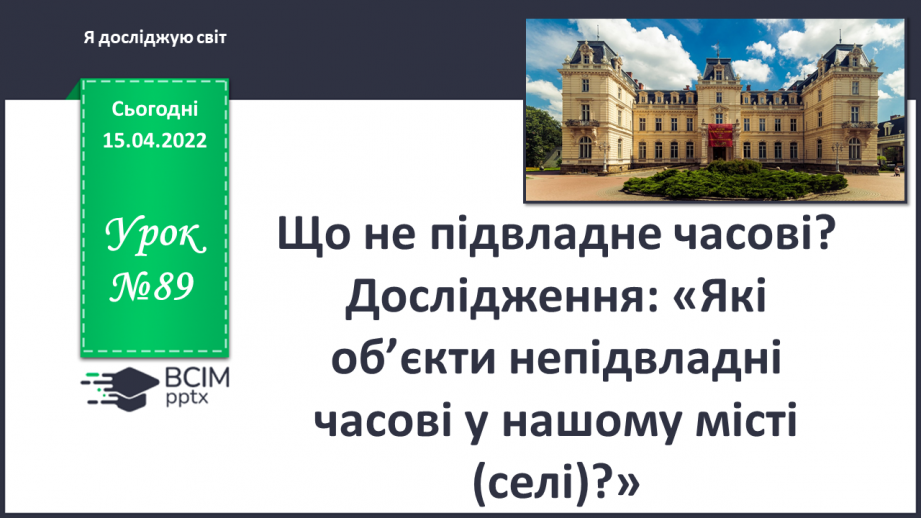 Я досліджую світ

Сьогодні
15.04.2022

Урок
№89

ВСІМ
pptx

Що не підвладне часові? Дослідження: «Які об’єкти непідвладні часові у нашому місті (селі)?»